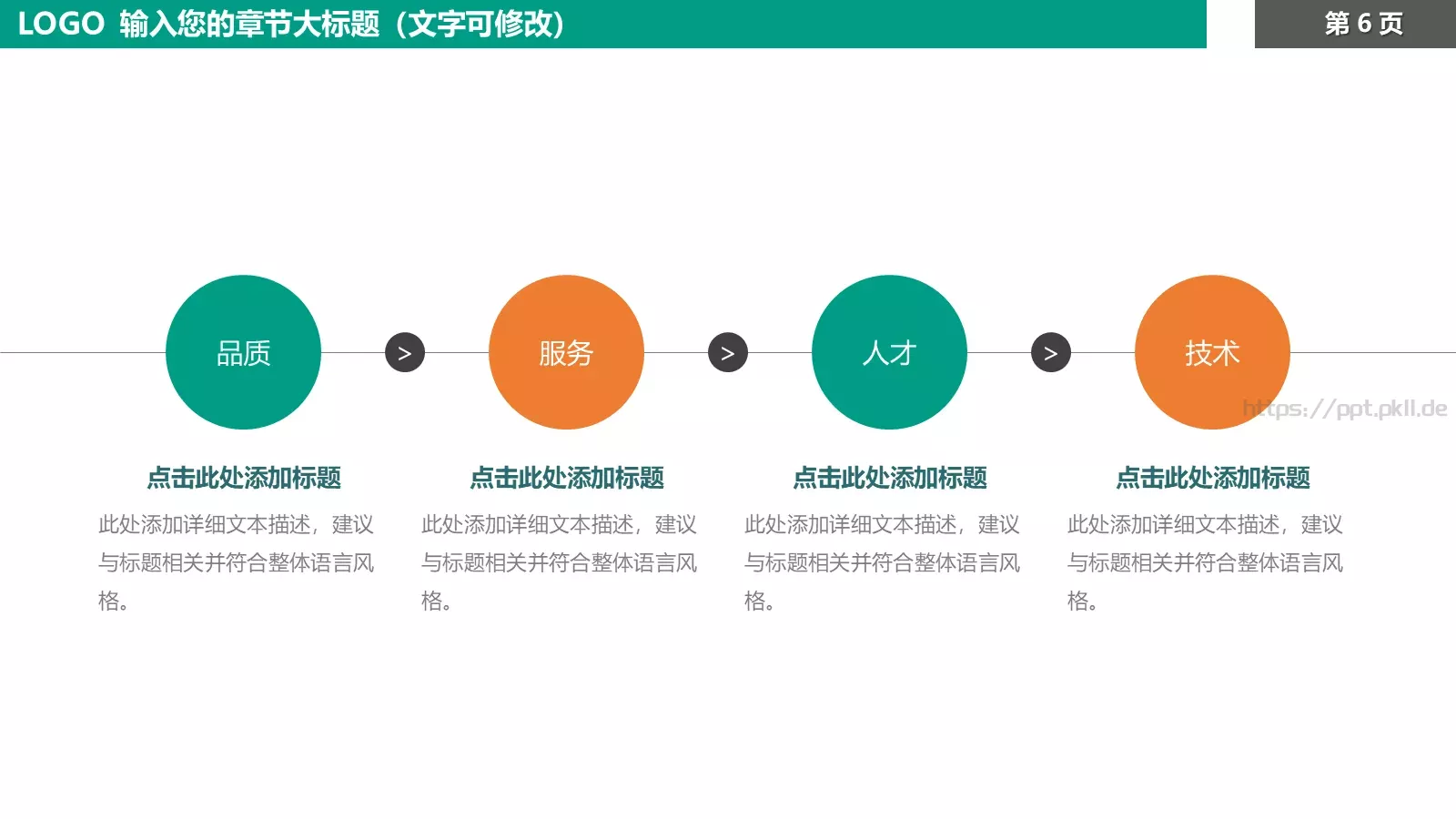 LOGO 输入您的章节大标题（文字可修改）

第 6 页

品质

>

服务

>

人才

>

技术

https://ppt.pkll.de

点击此处添加标题

此处添加详细文本描述，建议与标题相关并符合整体语言风格。

点击此处添加标题

此处添加详细文本描述，建议与标题相关并符合整体语言风格。

点击此处添加标题

此处添加详细文本描述，建议与标题相关并符合整体语言风格。

点击此处添加标题

此处添加详细文本描述，建议与标题相关并符合整体语言风格。